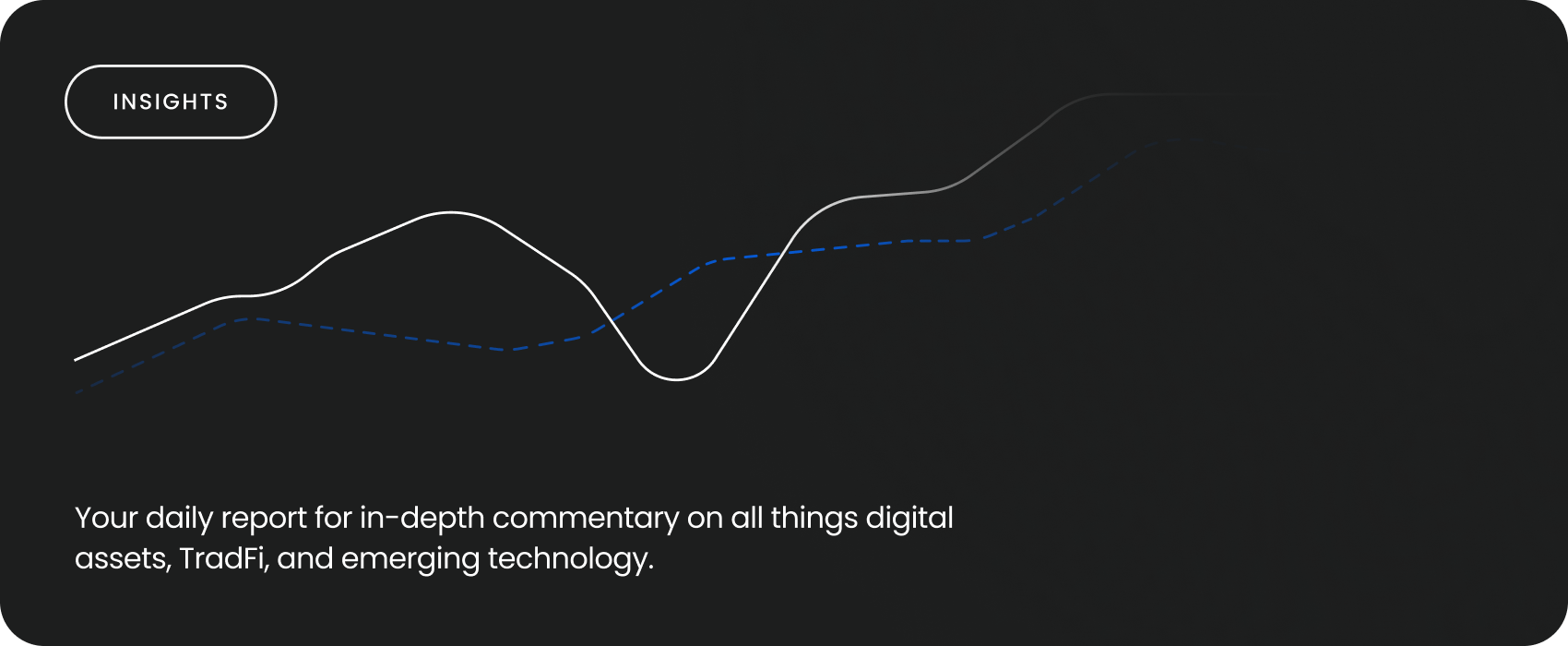 INSIGHTS

Your daily report for in-depth commentary on all things digital assets, TradFi, and emerging technology.